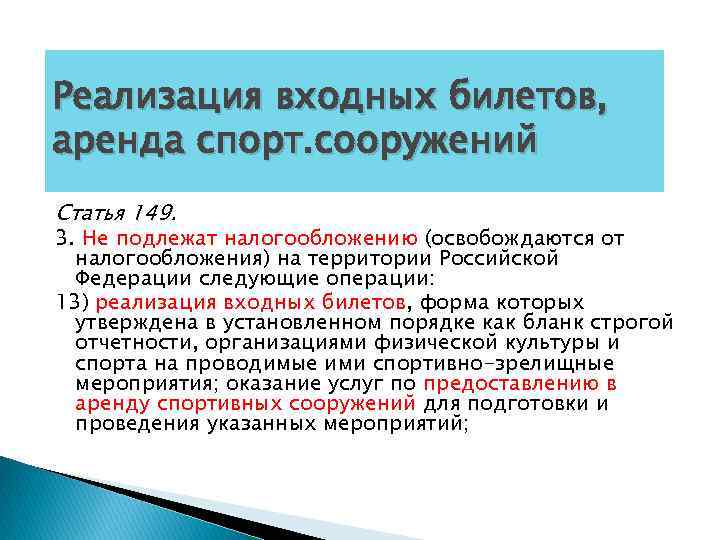 Реализация входных билетов, аренда спорт.сооружений

Статья 149.

3. Не подлежат налогообложению (освобождаются от налогообложения) на территории Российской Федерации следующие операции:

13) реализация входных билетов, форма которых утверждена в установленном порядке как бланк строгой отчетности, организациями физической культуры и спорта на проводимые ими спортивно-зрелищные мероприятия; оказание услуг по предоставлению в аренду спортивных сооружений для подготовки и проведения указанных мероприятий;